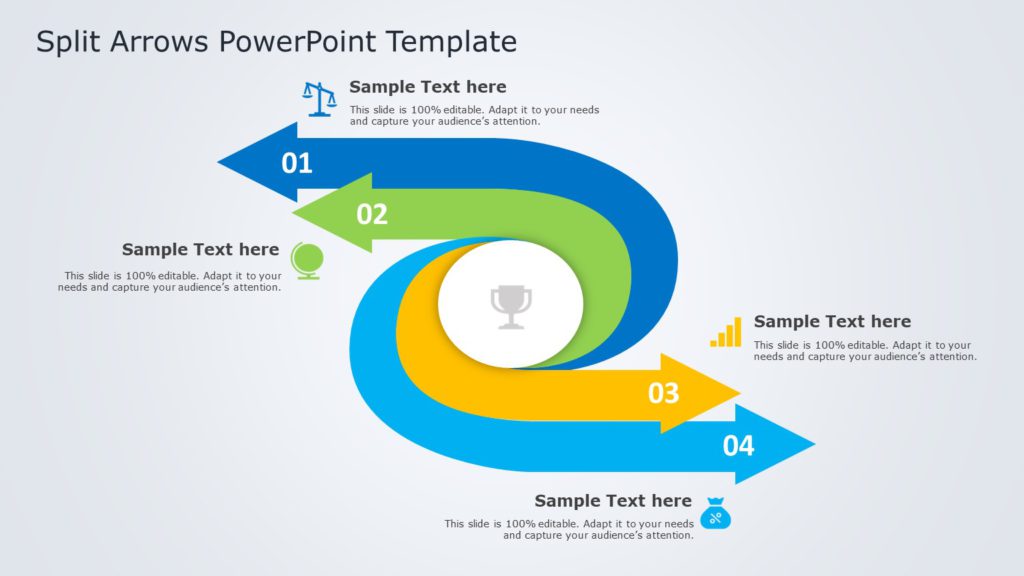 Split Arrows PowerPoint Template

Sample Text here

This slide is 100% editable. Adapt it to your needs and capture your audience's attention.

01

02

Sample Text here

This slide is 100% editable. Adapt it to your needs and capture your audience's attention.

Sample Text here

This slide is 100% editable. Adapt it to your needs and capture your audience's attention.

03

04

Sample Text here

This slide is 100% editable. Adapt it to your needs and capture your audience's attention.